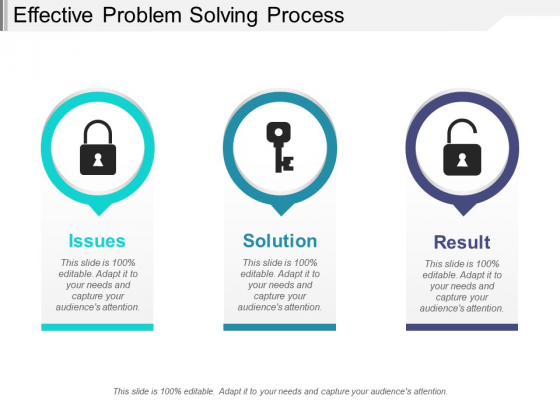 Effective Problem Solving Process

Issues

This slide is 100% editable. Adapt it to your needs and capture your audience's attention.

Solution

This slide is 100% editable. Adapt it to your needs and capture your audience's attention.

Result

This slide is 100% editable. Adapt it to your needs and capture your audience's attention.

This slide is 100% editable. Adapt it to your needs and capture your audience's attention.